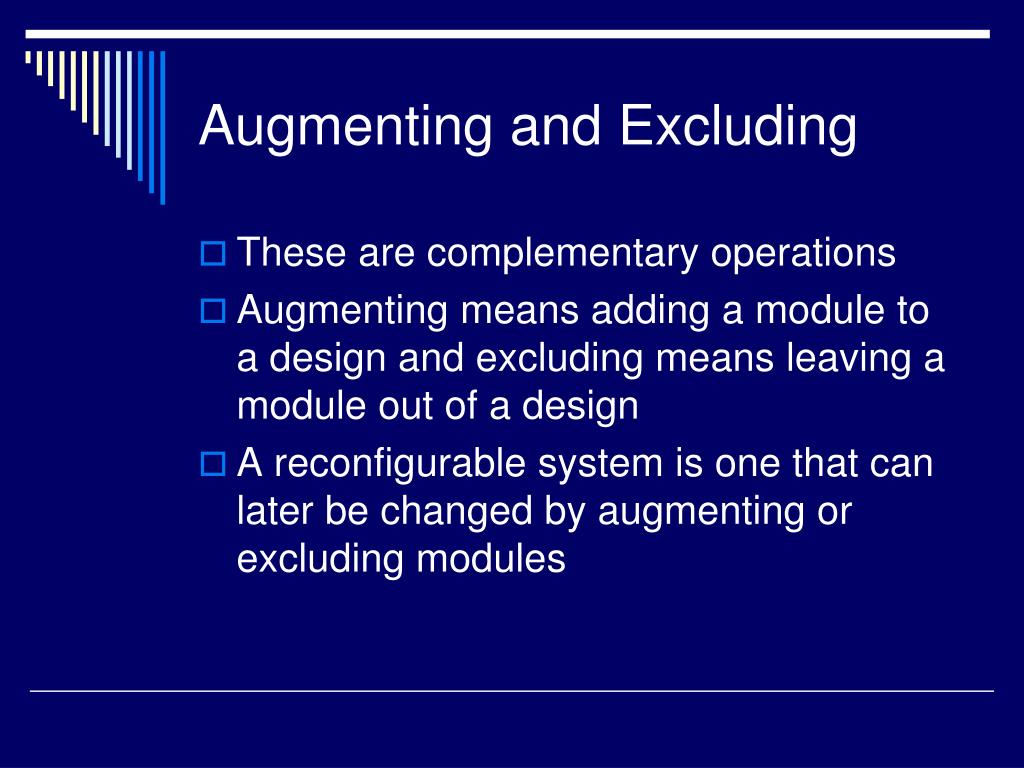 Augmenting and Excluding

These are complementary operations

Augmenting means adding a module to a design and excluding means leaving a module out of a design

A reconfigurable system is one that can later be changed by augmenting or excluding modules